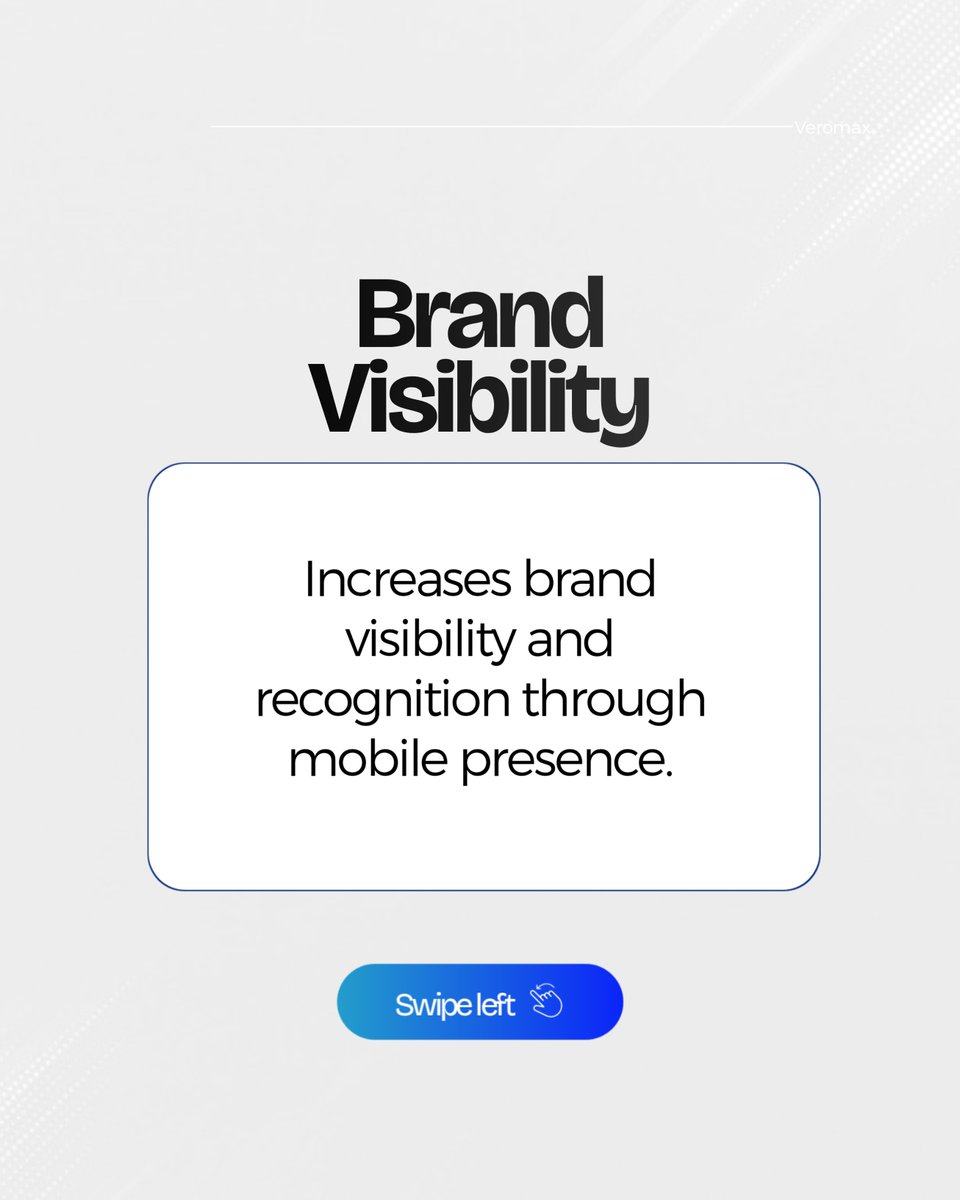 Veromax

Brand Visibility

Increases brand visibility and recognition through mobile presence.

Swipe left